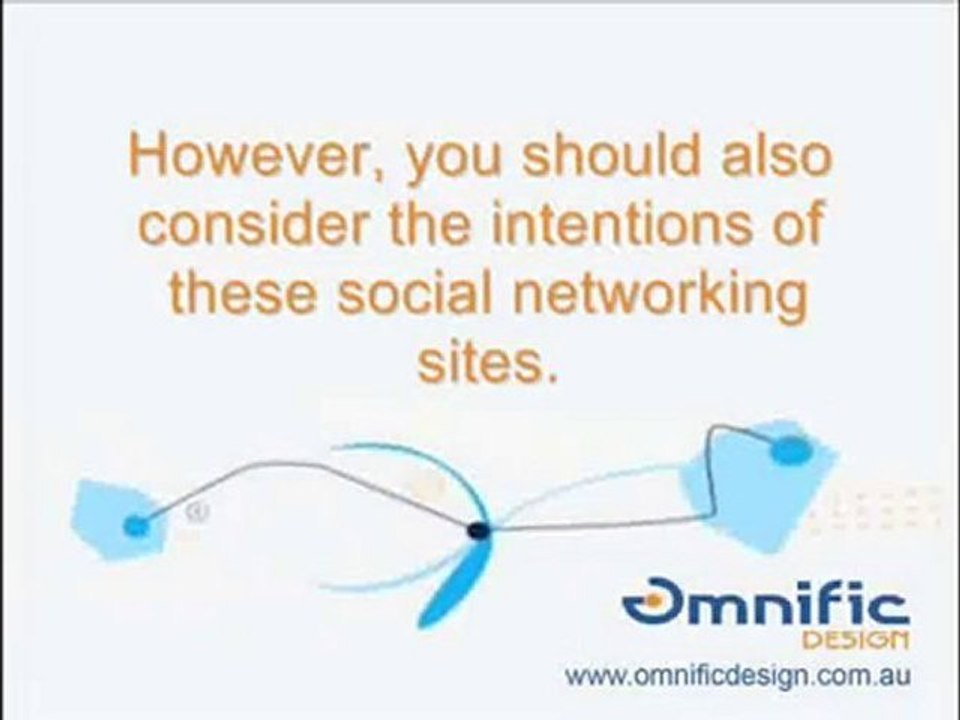 However, you should also consider the intentions of these social networking sites.

Omnific
DESIGN
www.omnificdesign.com.au